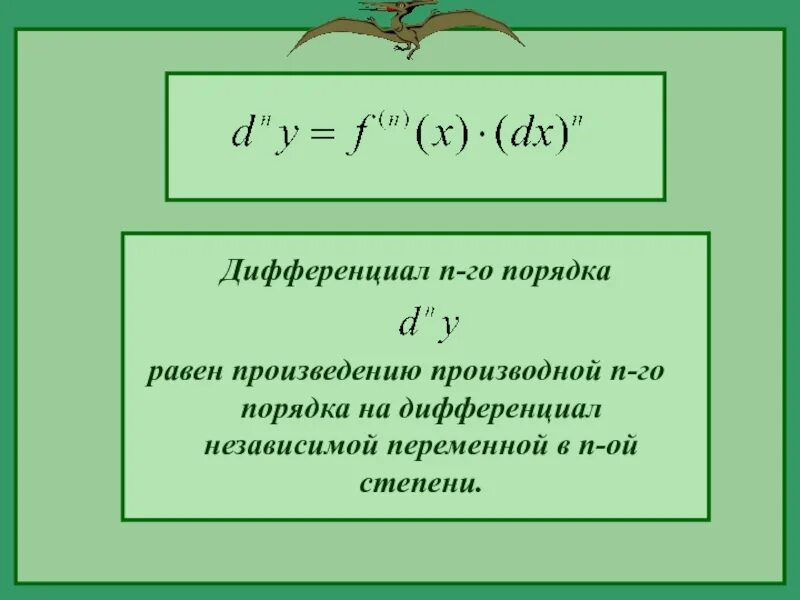 $d^n y = f^{(n)}(x) \cdot (dx)^n$

Дифференциал n-го порядка

$d^n y$

равен произведению производной n-го порядка на дифференциал независимой переменной в n-ой степени.